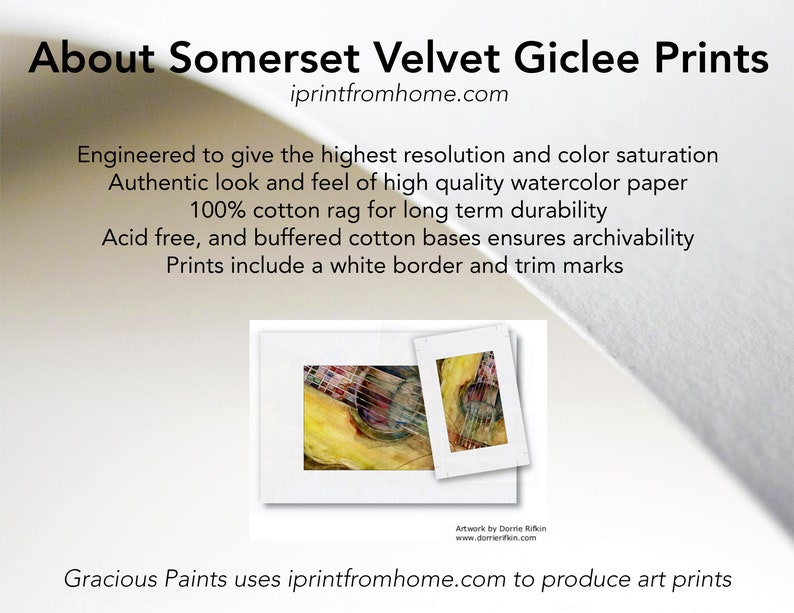 About Somerset Velvet Giclee Prints
iprintfromhome.com

Engineered to give the highest resolution and color saturation
Authentic look and feel of high quality watercolor paper
100% cotton rag for long term durability
Acid free, and buffered cotton bases ensures archivability
Prints include a white border and trim marks

Artwork by Dorrie Rifkin
www.dorrierifkin.com

Gracious Paints uses iprintfromhome.com to produce art prints